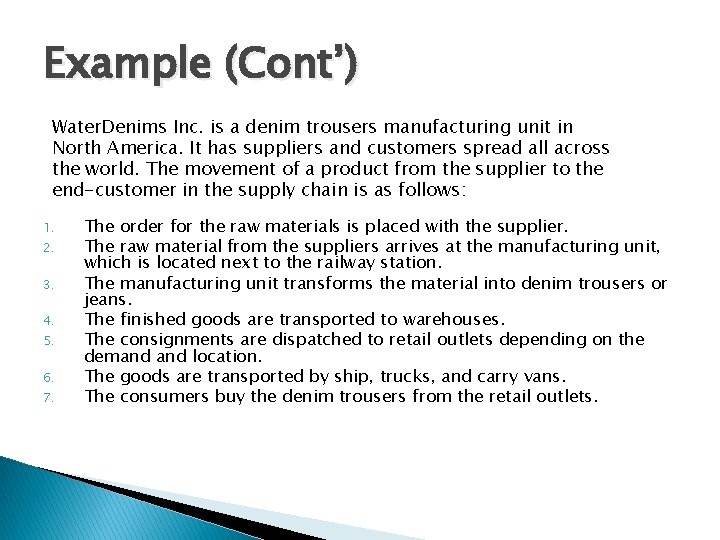 Example (Cont')

WaterDenims Inc. is a denim trousers manufacturing unit in North America. It has suppliers and customers spread all across the world. The movement of a product from the supplier to the end-customer in the supply chain is as follows:

1. The order for the raw materials is placed with the supplier.
2. The raw material from the suppliers arrives at the manufacturing unit, which is located next to the railway station.
3. The manufacturing unit transforms the material into denim trousers or jeans.
4. The finished goods are transported to warehouses.
5. The consignments are dispatched to retail outlets depending on the demand and location.
6. The goods are transported by ship, trucks, and carry vans.
7. The consumers buy the denim trousers from the retail outlets.